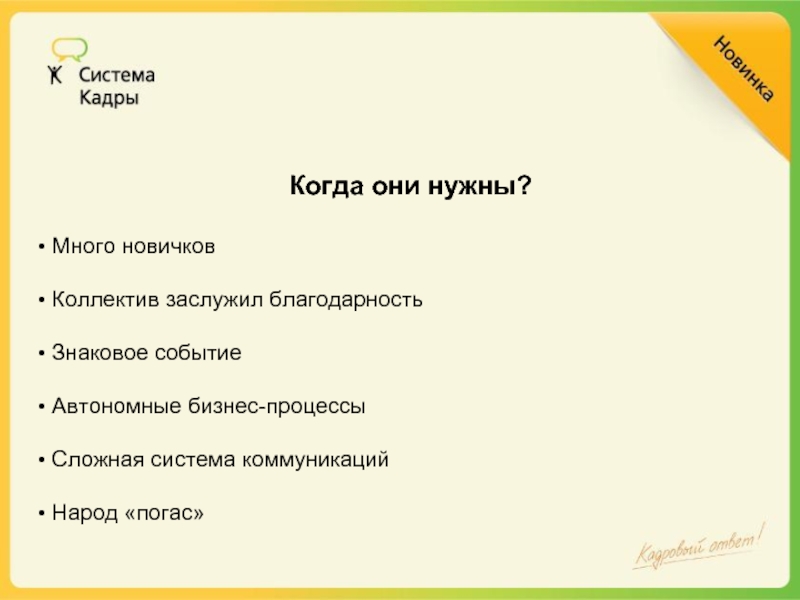 Система Кадры

Новинка

Когда они нужны?

• Много новичков

• Коллектив заслужил благодарность

• Знаковое событие

• Автономные бизнес-процессы

• Сложная система коммуникаций

• Народ «погас»

Кадровый ответ!